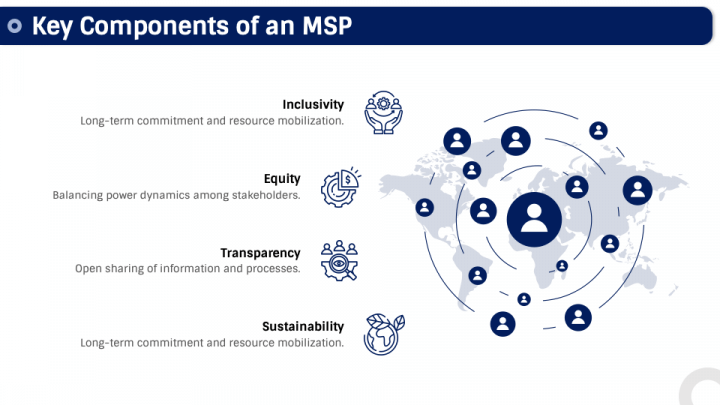 Key Components of an MSP

Inclusivity
Long-term commitment and resource mobilization.

Equity
Balancing power dynamics among stakeholders.

Transparency
Open sharing of information and processes.

Sustainability
Long-term commitment and resource mobilization.